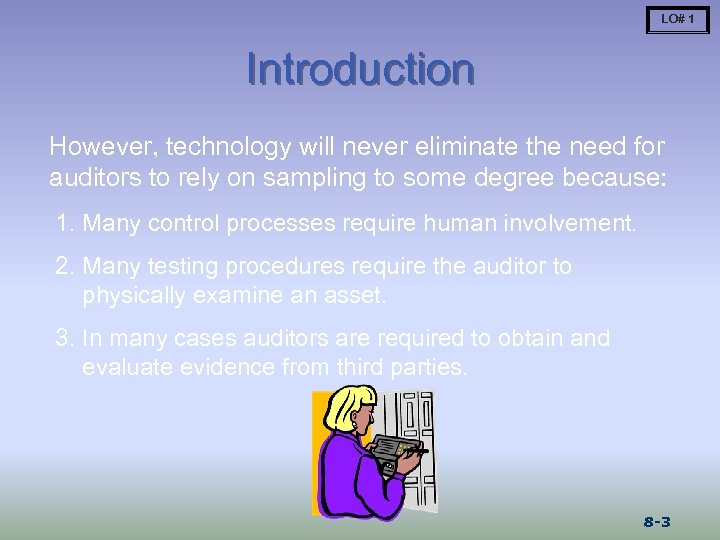 LO# 1

Introduction

However, technology will never eliminate the need for auditors to rely on sampling to some degree because:

1. Many control processes require human involvement.

2. Many testing procedures require the auditor to physically examine an asset.

3. In many cases auditors are required to obtain and evaluate evidence from third parties.

8-3